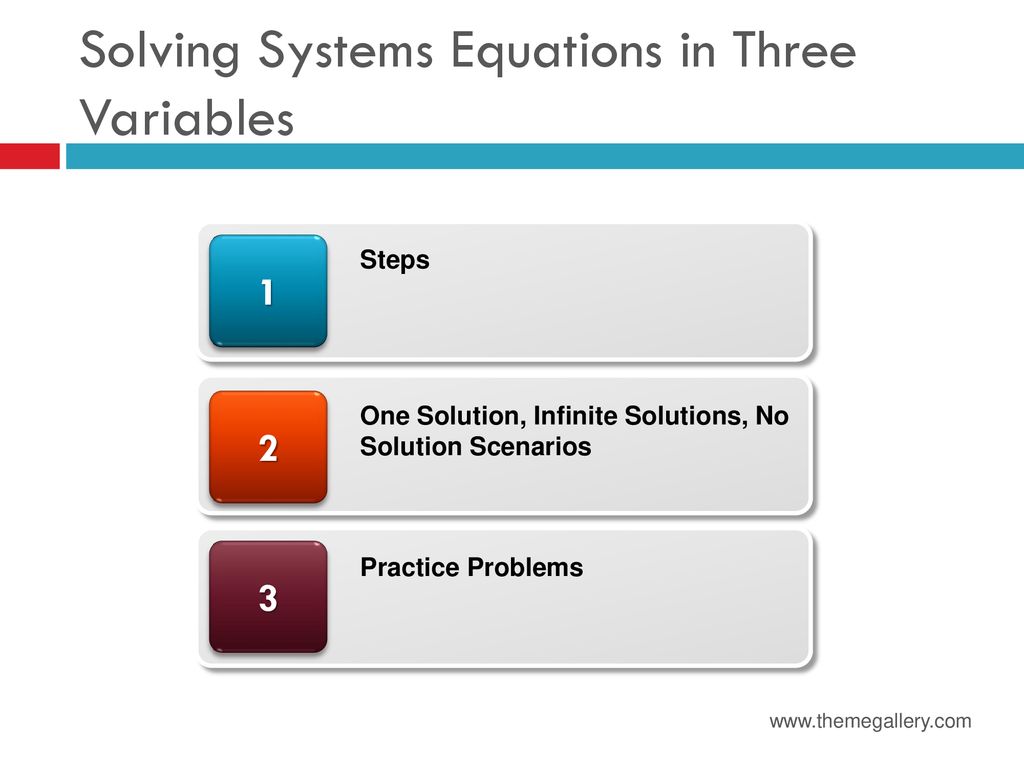 Solving Systems Equations in Three Variables

1

Steps

2

One Solution, Infinite Solutions, No Solution Scenarios

3

Practice Problems

www.themegallery.com